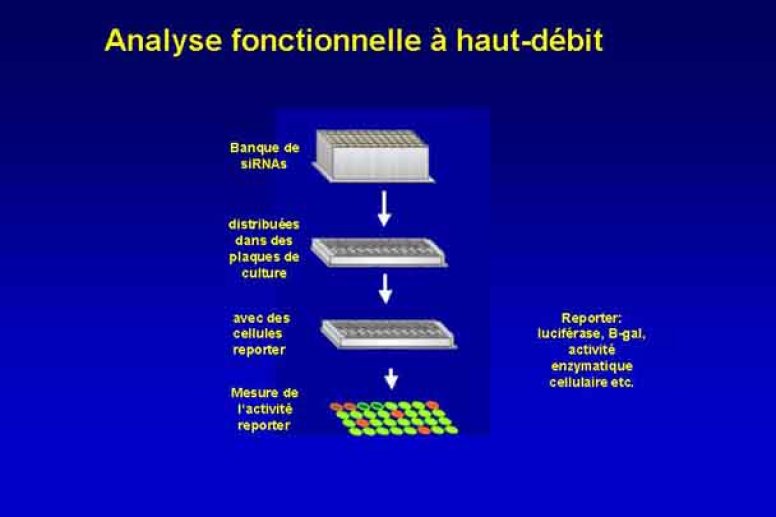 Analyse fonctionnelle à haut-débit

Banque de siRNAs

distribuées dans des plaques de culture

avec des cellules reporter

Mesure de l'activité reporter

Reporter: luciférase, B-gal, activité enzymatique cellulaire etc.